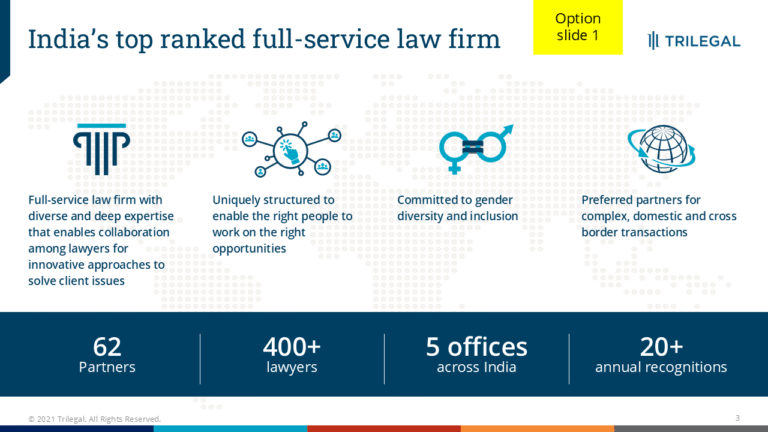 India's top ranked full-service law firm

Option slide 1

TRILEGAL

Full-service law firm with diverse and deep expertise that enables collaboration among lawyers for innovative approaches to solve client issues

Uniquely structured to enable the right people to work on the right opportunities

Committed to gender diversity and inclusion

Preferred partners for complex, domestic and cross border transactions

62
Partners

400+
lawyers

5 offices
across India

20+
annual recognitions

© 2021 Trilegal. All Rights Reserved.

3